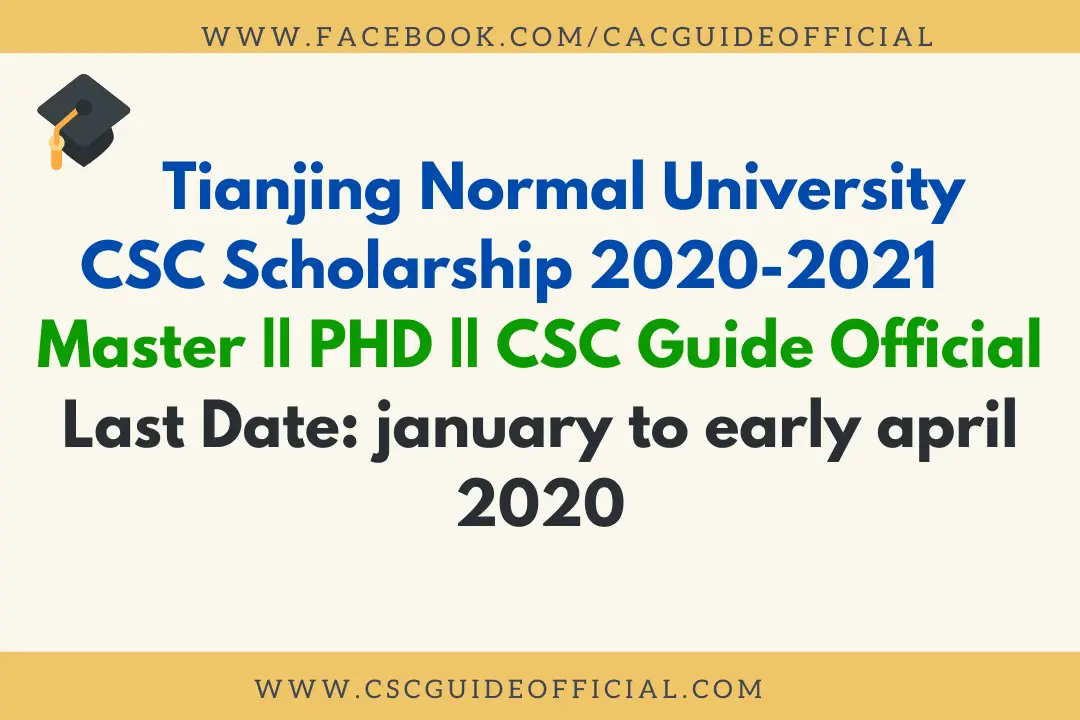 WWW.FACEBOOK.COM/CACGUIDEOFFICIAL

Tianjing Normal University
CSC Scholarship 2020-2021
Master || PHD || CSC Guide Official
Last Date: january to early april 2020

WWW.CSCGUIDEOFFICIAL.COM